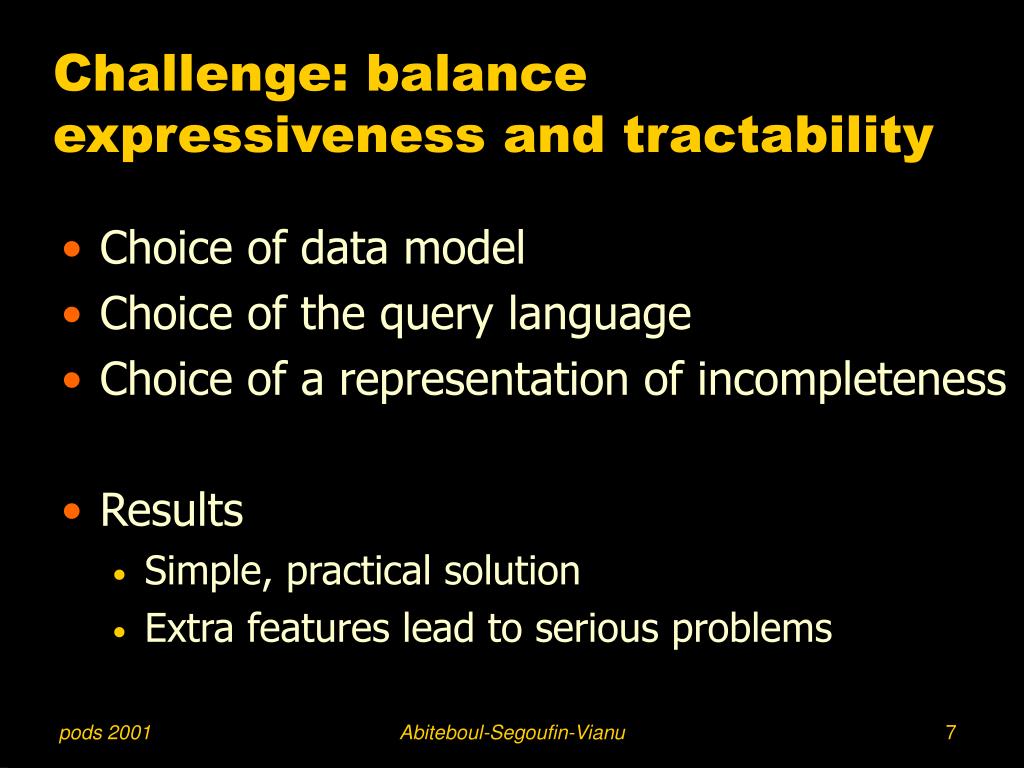 Challenge: balance expressiveness and tractability

• Choice of data model
• Choice of the query language
• Choice of a representation of incompleteness

• Results
  • Simple, practical solution
  • Extra features lead to serious problems

pods 2001 Abiteboul-Segoufin-Vianu 7